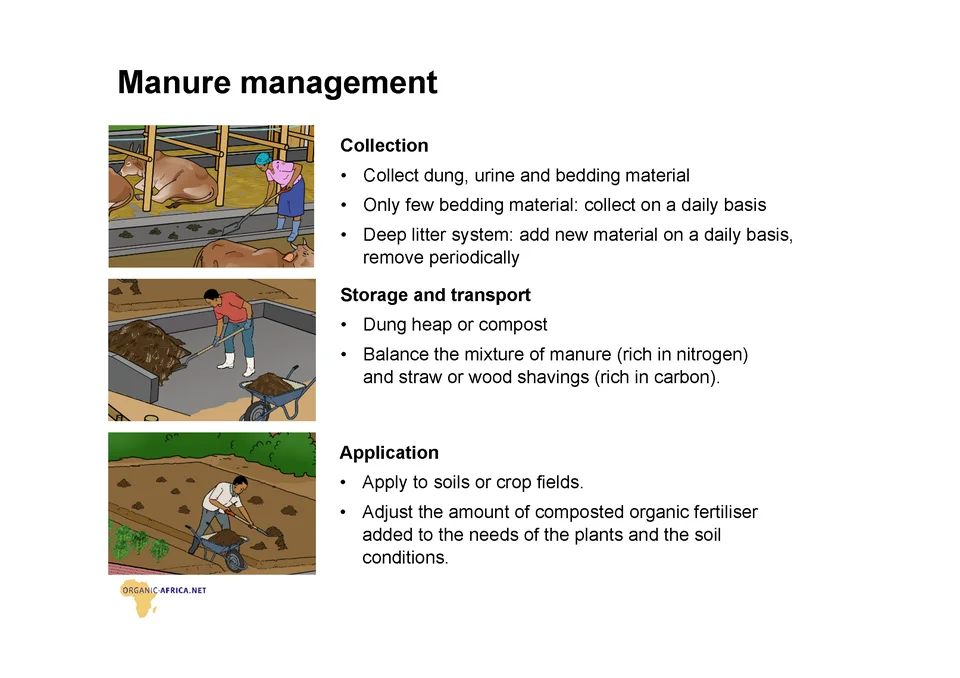 Manure management

Collection
• Collect dung, urine and bedding material
• Only few bedding material: collect on a daily basis
• Deep litter system: add new material on a daily basis, remove periodically

Storage and transport
• Dung heap or compost
• Balance the mixture of manure (rich in nitrogen) and straw or wood shavings (rich in carbon).

Application
• Apply to soils or crop fields.
• Adjust the amount of composted organic fertiliser added to the needs of the plants and the soil conditions.

ORGANIC-AFRICA.NET